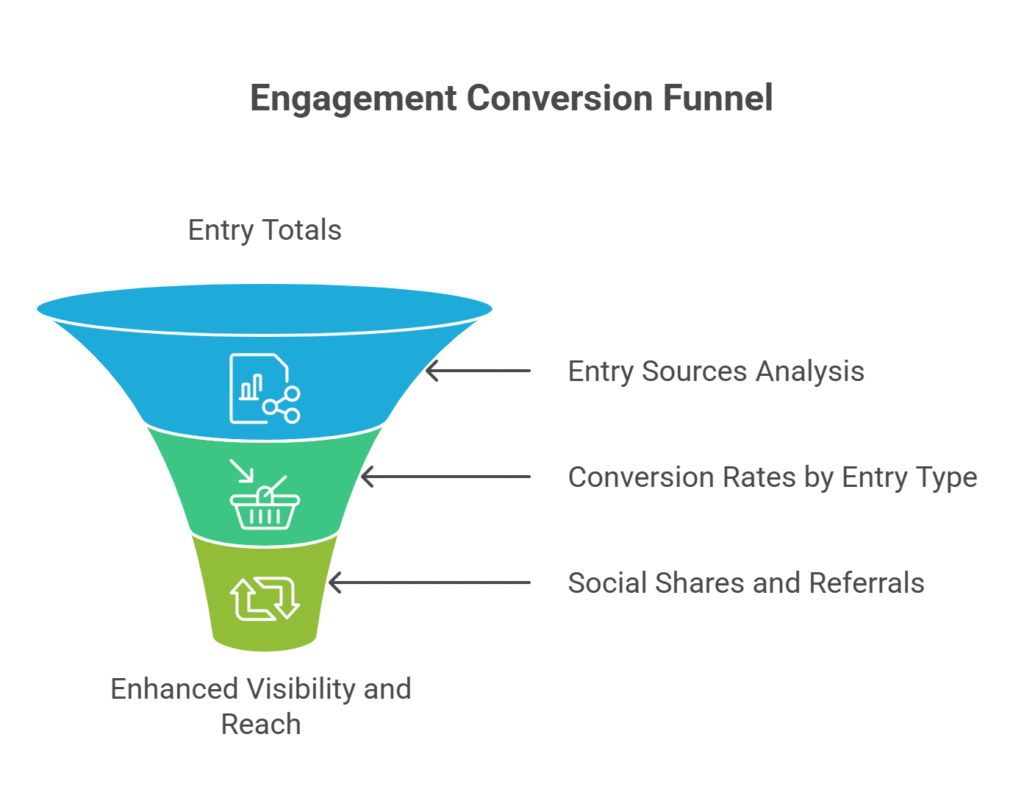 Engagement Conversion Funnel

Entry Totals

Entry Sources Analysis

Conversion Rates by Entry Type

Social Shares and Referrals

Enhanced Visibility and Reach